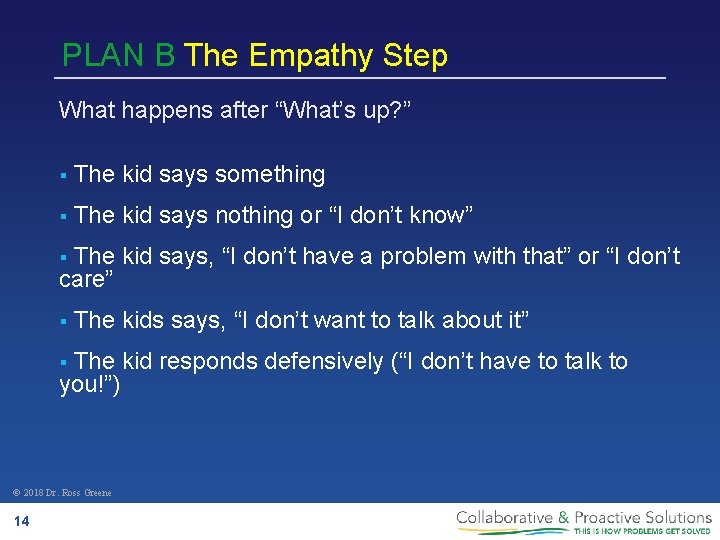 PLAN B The Empathy Step

What happens after “What’s up?”

▪ The kid says something

▪ The kid says nothing or “I don’t know”

▪ The kid says, “I don’t have a problem with that” or “I don’t care”

▪ The kids says, “I don’t want to talk about it”

▪ The kid responds defensively (“I don’t have to talk to you!”)

© 2018 Dr. Ross Greene

14

Collaborative & Proactive Solutions
THIS IS HOW PROBLEMS GET SOLVED